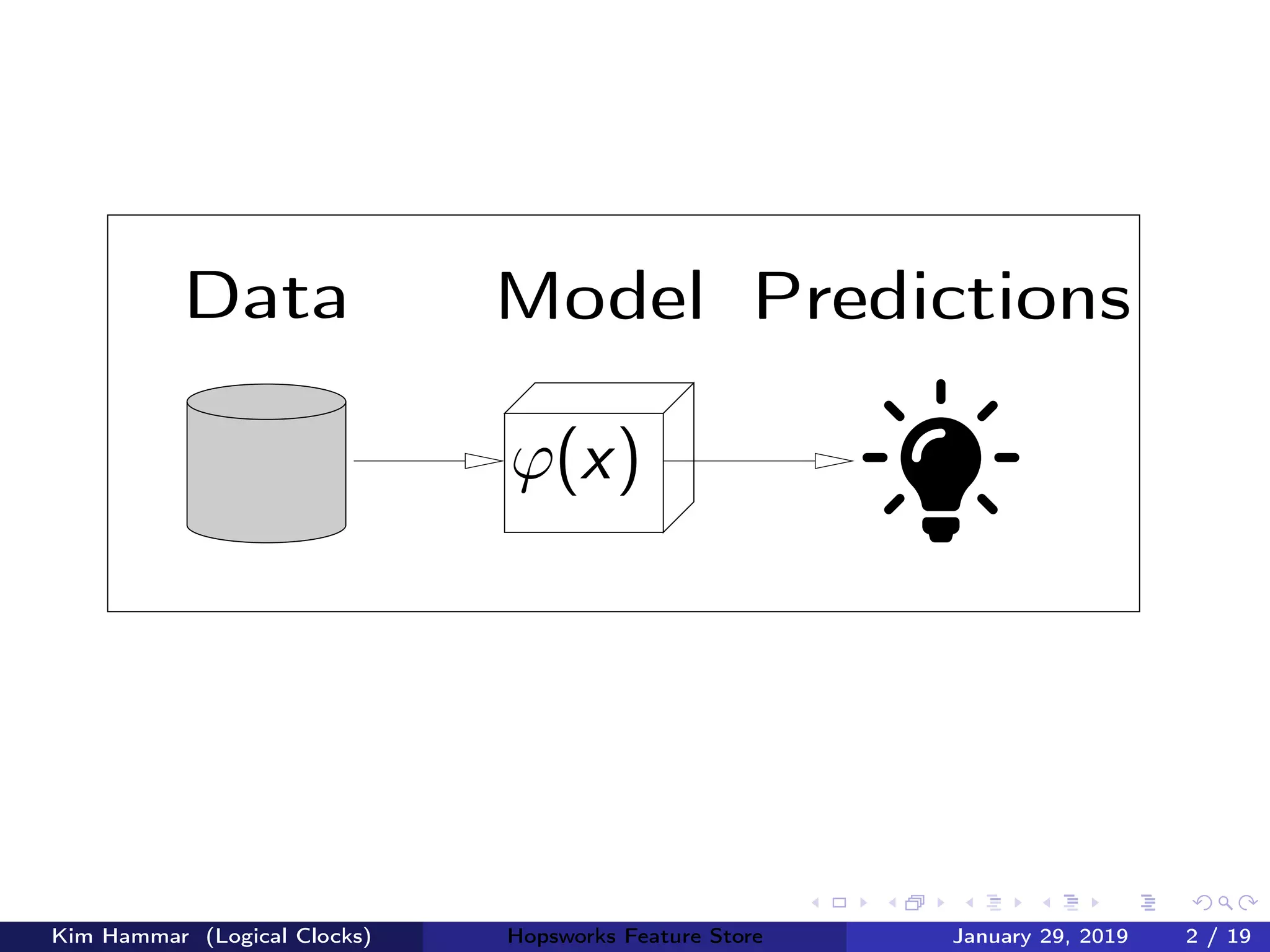 Data Model Predictions

$\varphi(x)$

Kim Hammar (Logical Clocks) Hopsworks Feature Store January 29, 2019 2 / 19